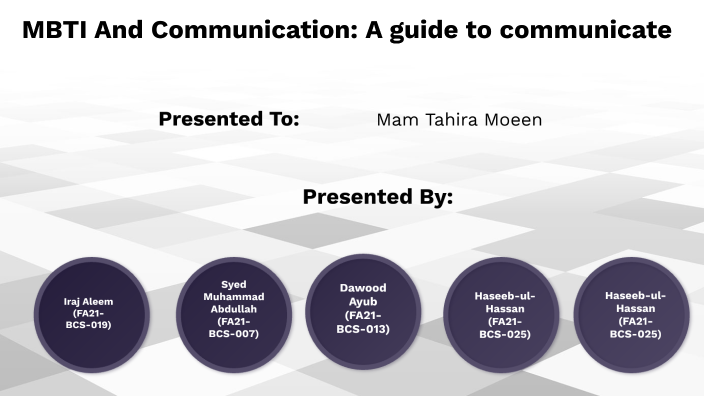 MBTI And Communication: A guide to communicate

Presented To: Mam Tahira Moeen

Presented By:

Iraj Aleem (FA21-BCS-019)

Syed Muhammad Abdullah (FA21-BCS-007)

Dawood Ayub (FA21-BCS-013)

Haseeb-ul-Hassan (FA21-BCS-025)

Haseeb-ul-Hassan (FA21-BCS-025)